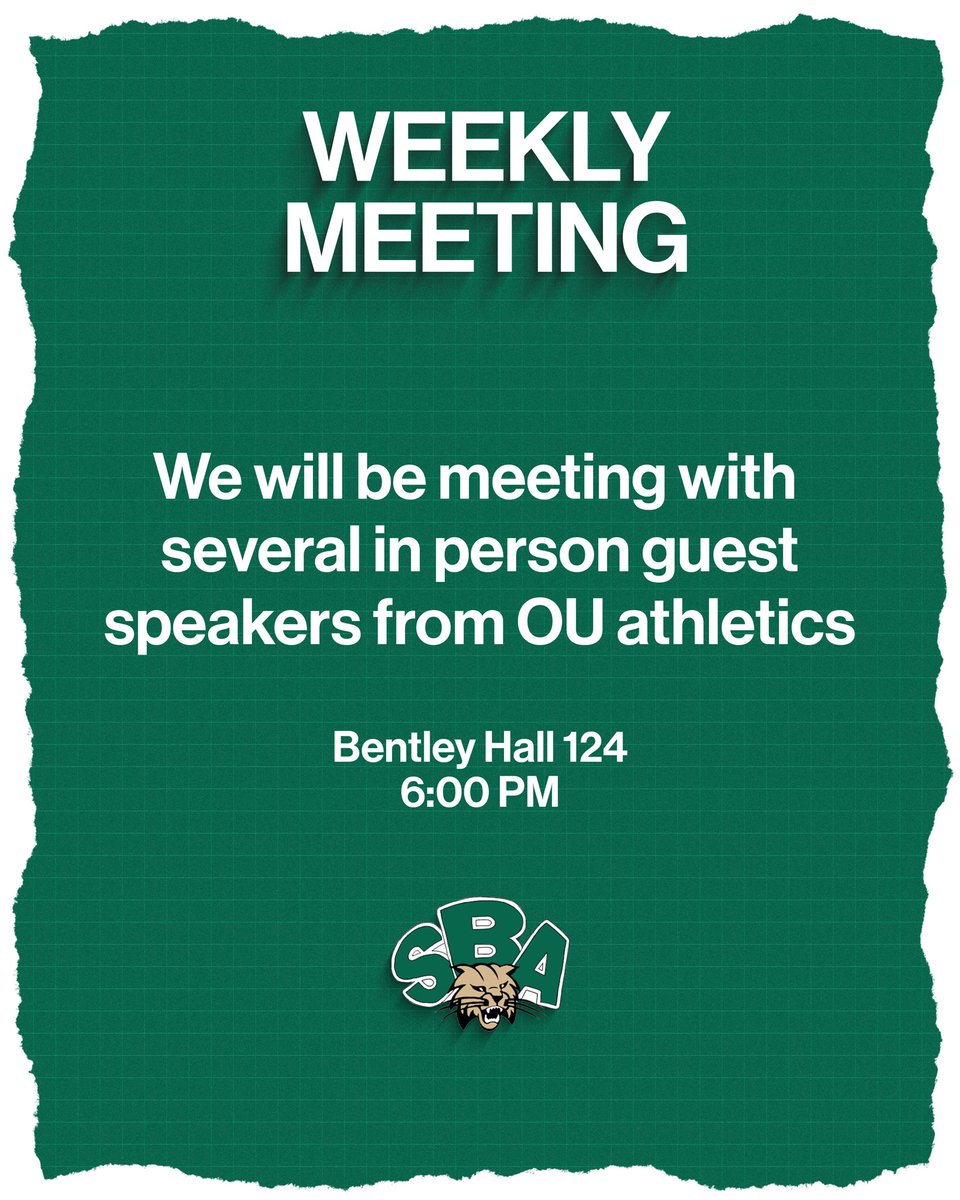 WEEKLY MEETING

We will be meeting with several in person guest speakers from OU athletics

Bentley Hall 124
6:00 PM

SBA